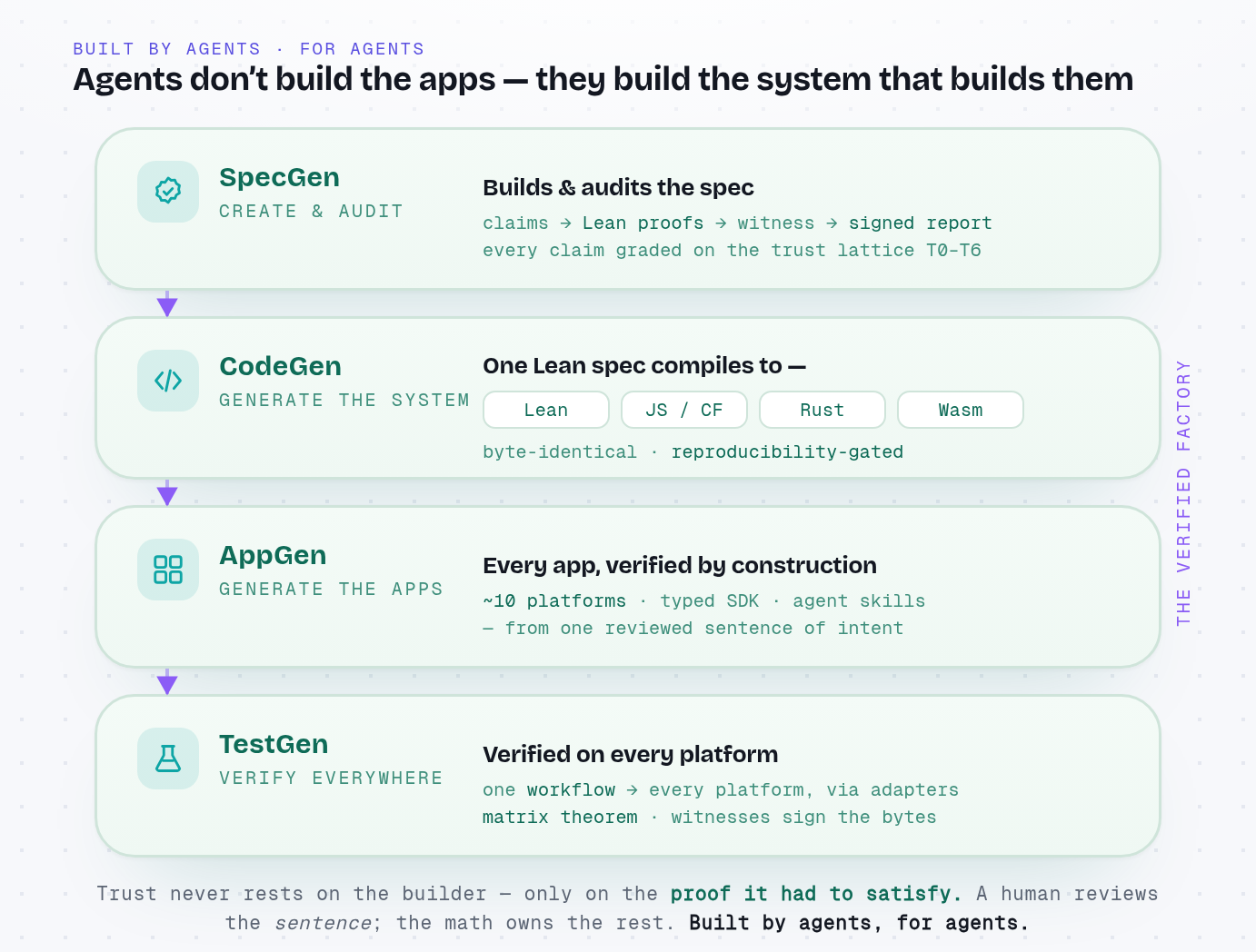 BUILT BY AGENTS · FOR AGENTS

Agents don't build the apps — they build the system that builds them

SpecGen
CREATE & AUDIT

Builds & audits the spec
claims → Lean proofs → witness → signed report
every claim graded on the trust lattice T0–T6

CodeGen
GENERATE THE SYSTEM

One Lean spec compiles to —
Lean
JS / CF
Rust
Wasm
byte-identical · reproducibility-gated

AppGen
GENERATE THE APPS

Every app, verified by construction
~10 platforms · typed SDK · agent skills
— from one reviewed sentence of intent

TestGen
VERIFY EVERYWHERE

Verified on every platform
one workflow → every platform, via adapters
matrix theorem · witnesses sign the bytes

THE VERIFIED FACTORY

Trust never rests on the builder — only on the proof it had to satisfy. A human reviews the sentence; the math owns the rest. Built by agents, for agents.